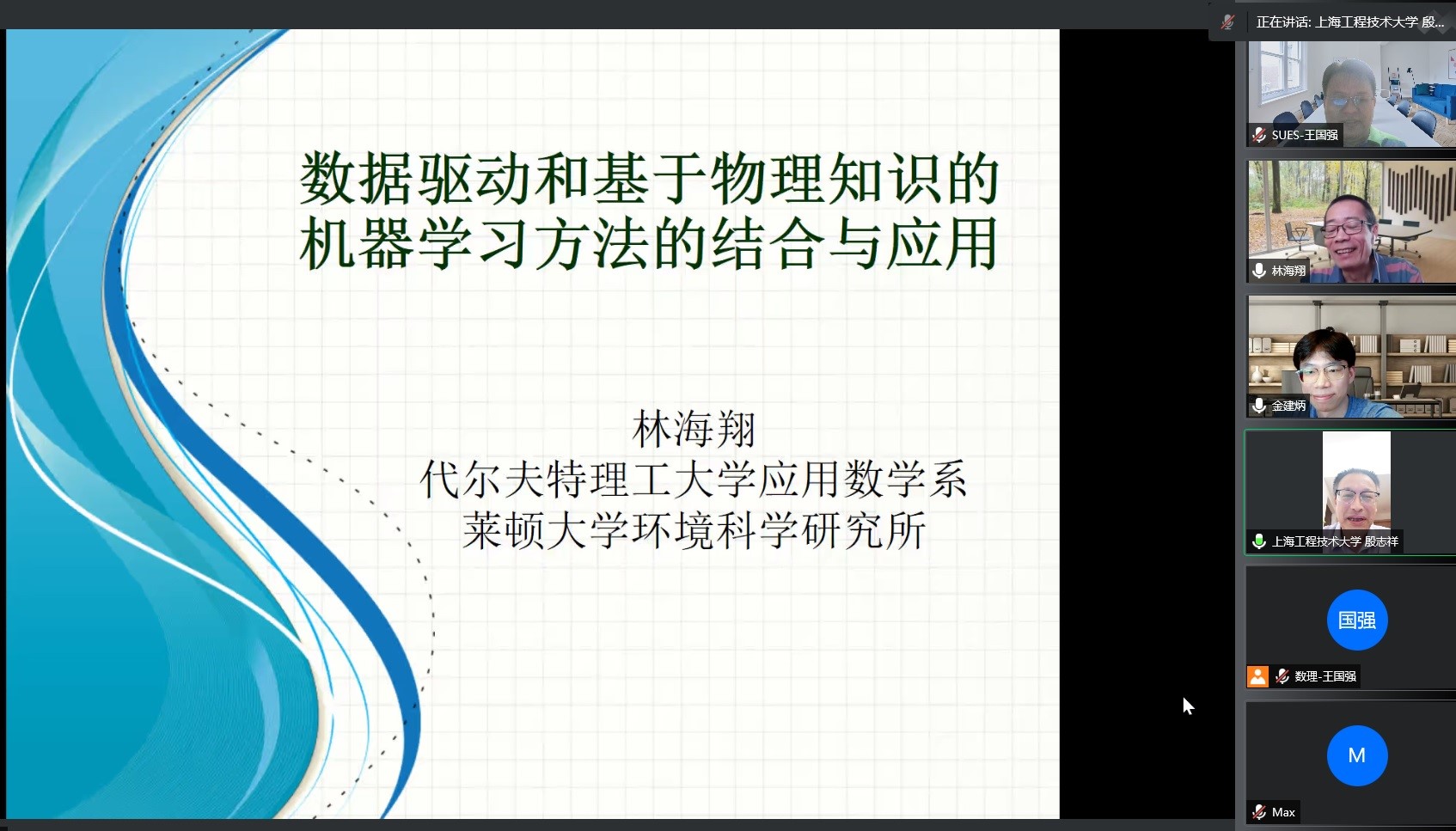 数据驱动和基于物理知识的机器学习方法的结合与应用

林海翔
代尔夫特理工大学应用数学系
莱顿大学环境科学研究所

正在讲话: 上海工程技术大学 殷...

SUES-王国强

林海翔

金建炳

上海工程技术大学 殷志祥

国强

数理-王国强

M

Max